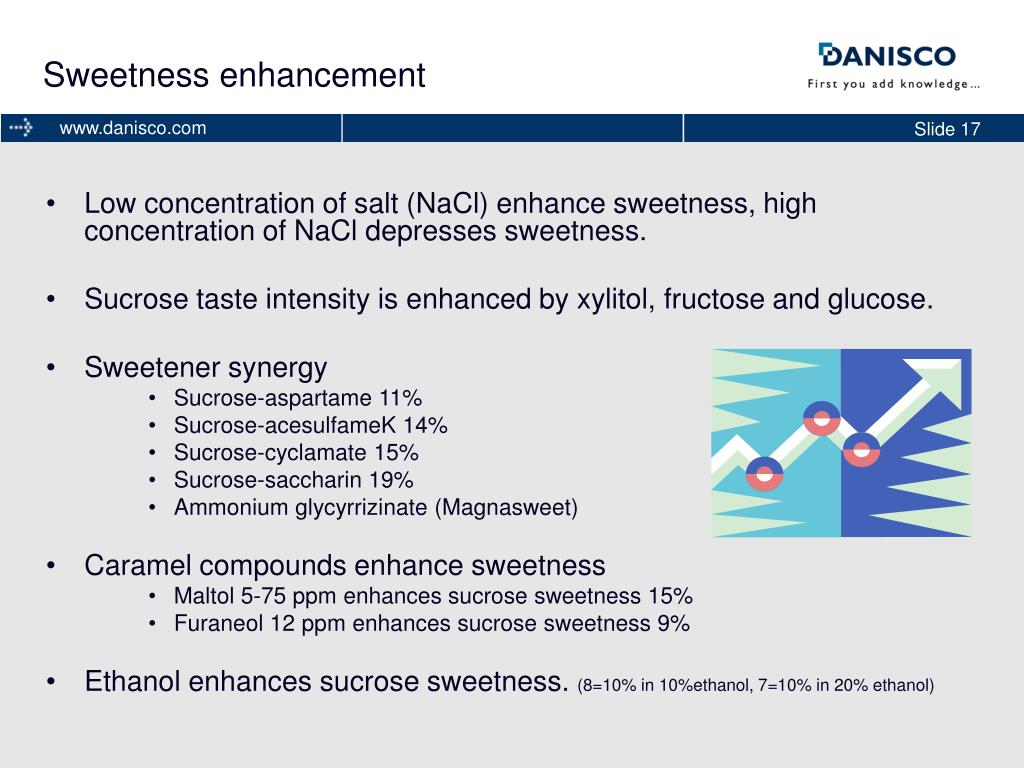 Sweetness enhancement

DANISCO
First you add knowledge...

www.danisco.com

Slide 17

• Low concentration of salt (NaCl) enhance sweetness, high concentration of NaCl depresses sweetness.

• Sucrose taste intensity is enhanced by xylitol, fructose and glucose.

• Sweetener synergy
  • Sucrose-aspartame 11%
  • Sucrose-acesulfameK 14%
  • Sucrose-cyclamate 15%
  • Sucrose-saccharin 19%
  • Ammonium glycyrrizinate (Magnasweet)

• Caramel compounds enhance sweetness
  • Maltol 5-75 ppm enhances sucrose sweetness 15%
  • Furaneol 12 ppm enhances sucrose sweetness 9%

• Ethanol enhances sucrose sweetness. (8=10% in 10%ethanol, 7=10% in 20% ethanol)